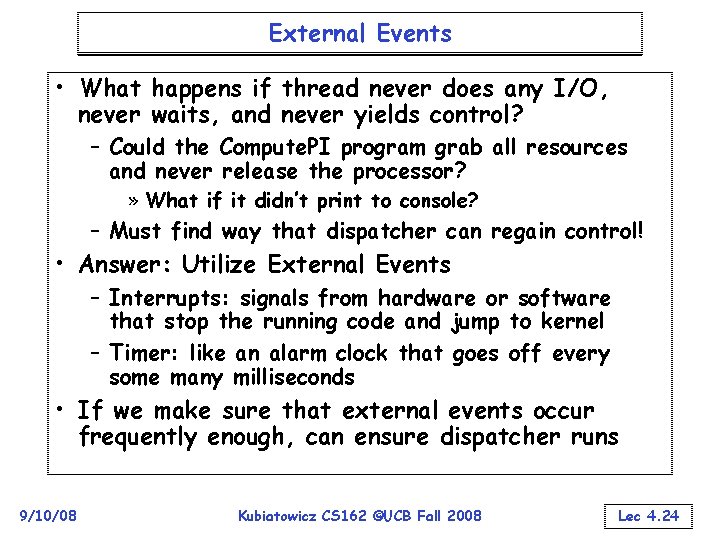 External Events

• What happens if thread never does any I/O, never waits, and never yields control?
  – Could the ComputePI program grab all resources and never release the processor?
    » What if it didn't print to console?
  – Must find way that dispatcher can regain control!
• Answer: Utilize External Events
  – Interrupts: signals from hardware or software that stop the running code and jump to kernel
  – Timer: like an alarm clock that goes off every some many milliseconds
• If we make sure that external events occur frequently enough, can ensure dispatcher runs

9/10/08 Kubiatowicz CS162 ©UCB Fall 2008 Lec 4.24